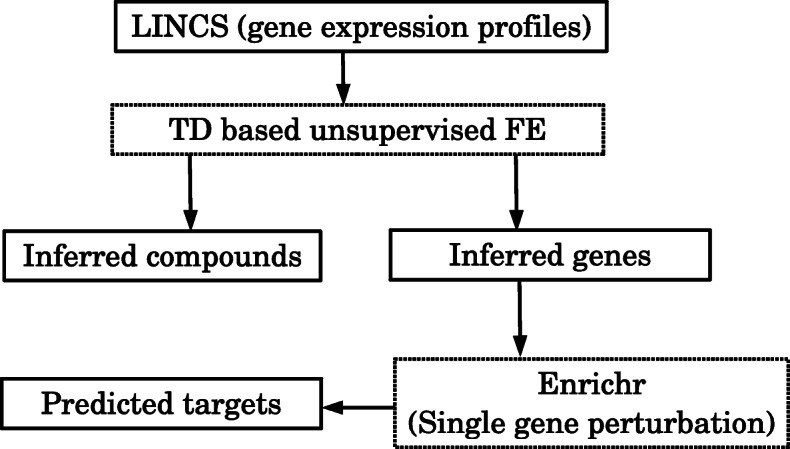 LINCS (gene expression profiles)

TD based unsupervised FE

Inferred compounds

Inferred genes

Enrichr
(Single gene perturbation)

Predicted targets